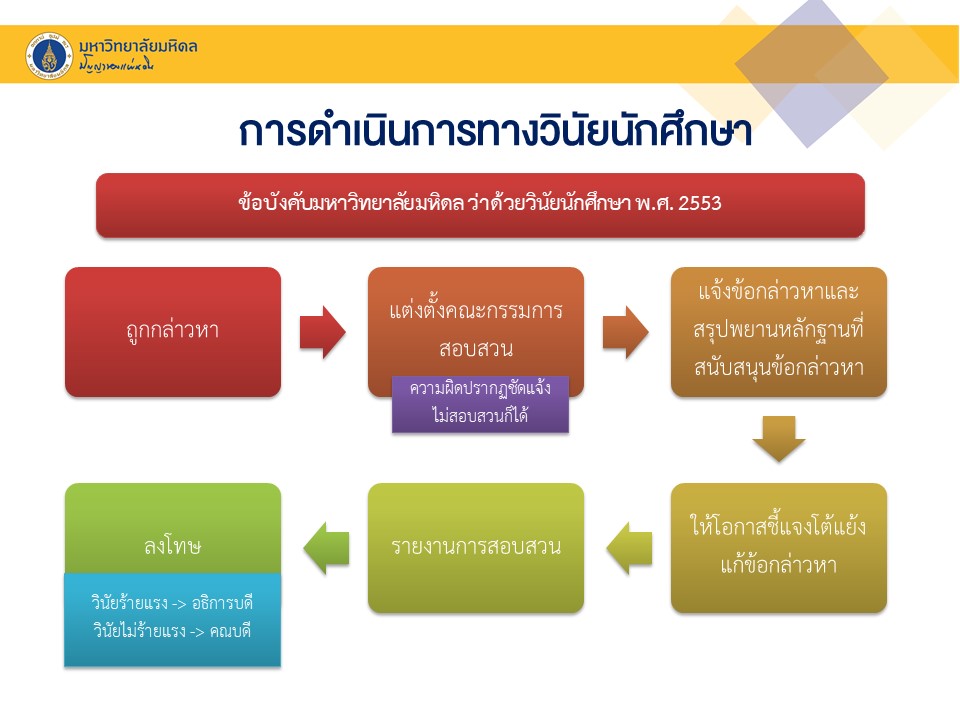 มหาวิทยาลัยมหิดล
ปัญญาของแผ่นดิน

การดำเนินการทางวินัยนักศึกษา

ข้อบังคับมหาวิทยาลัยมหิดล ว่าด้วยวินัยนักศึกษา พ.ศ. 2553

ถูกกล่าวหา

แต่งตั้งคณะกรรมการสอบสวน

ความผิดปรากฏชัดแจ้ง ไม่สอบสวนก็ได้

แจ้งข้อกล่าวหาและสรุปพยานหลักฐานที่สนับสนุนข้อกล่าวหา

ให้โอกาสชี้แจงโต้แย้งแก้ข้อกล่าวหา

รายงานการสอบสวน

ลงโทษ

วินัยร้ายแรง -> อธิการบดี
วินัยไม่ร้ายแรง -> คณบดี